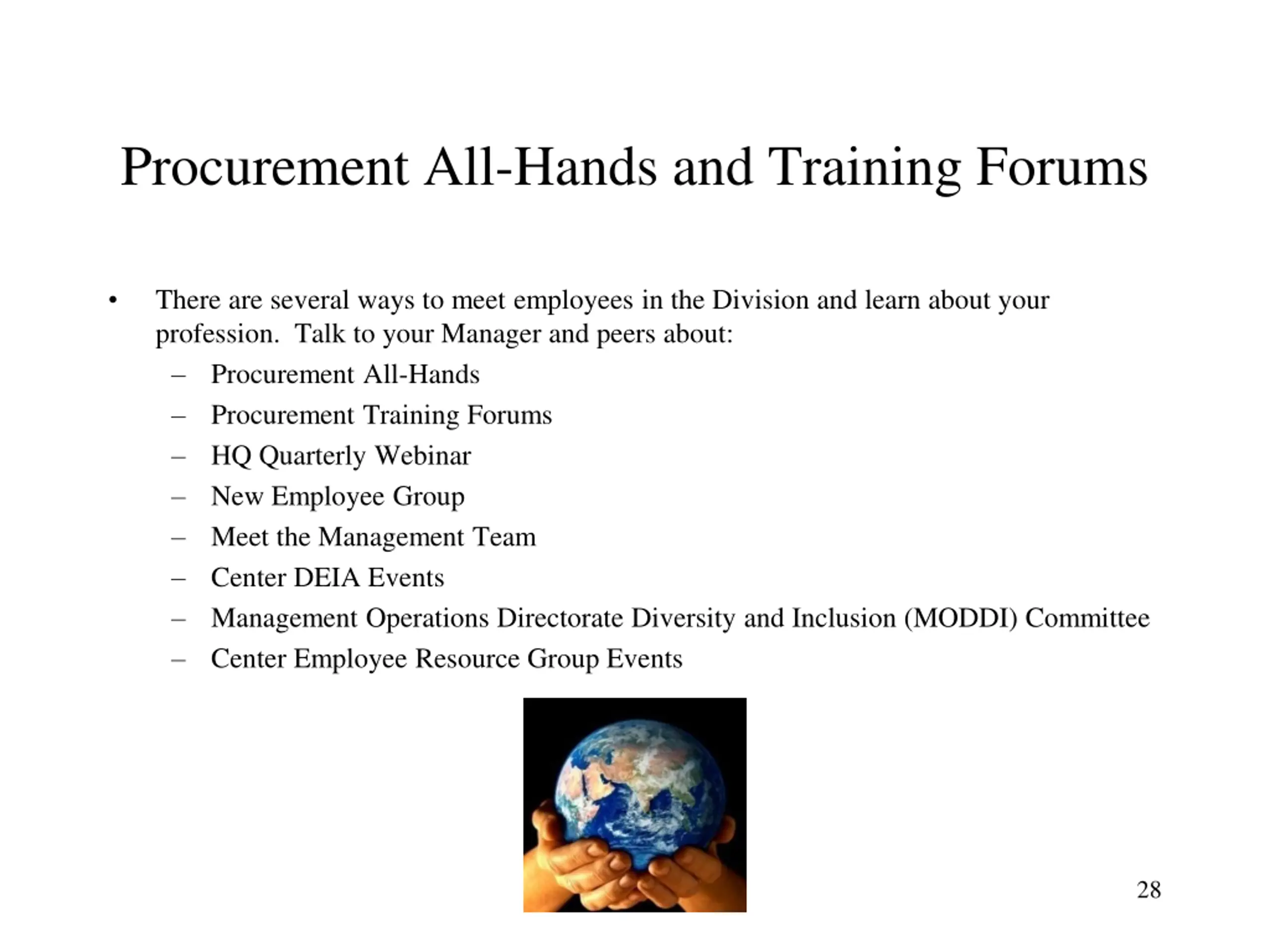 Procurement All-Hands and Training Forums

• There are several ways to meet employees in the Division and learn about your profession.  Talk to your Manager and peers about:
– Procurement All-Hands
– Procurement Training Forums
– HQ Quarterly Webinar
– New Employee Group
– Meet the Management Team
– Center DEIA Events
– Management Operations Directorate Diversity and Inclusion (MODDI) Committee
– Center Employee Resource Group Events

28